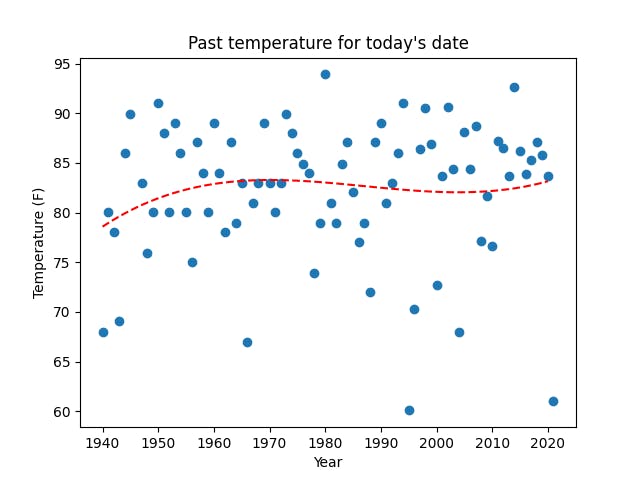 Past temperature for today's date

Temperature (F)

95
90
85
80
75
70
65
60

1940 1950 1960 1970 1980 1990 2000 2010 2020

Year